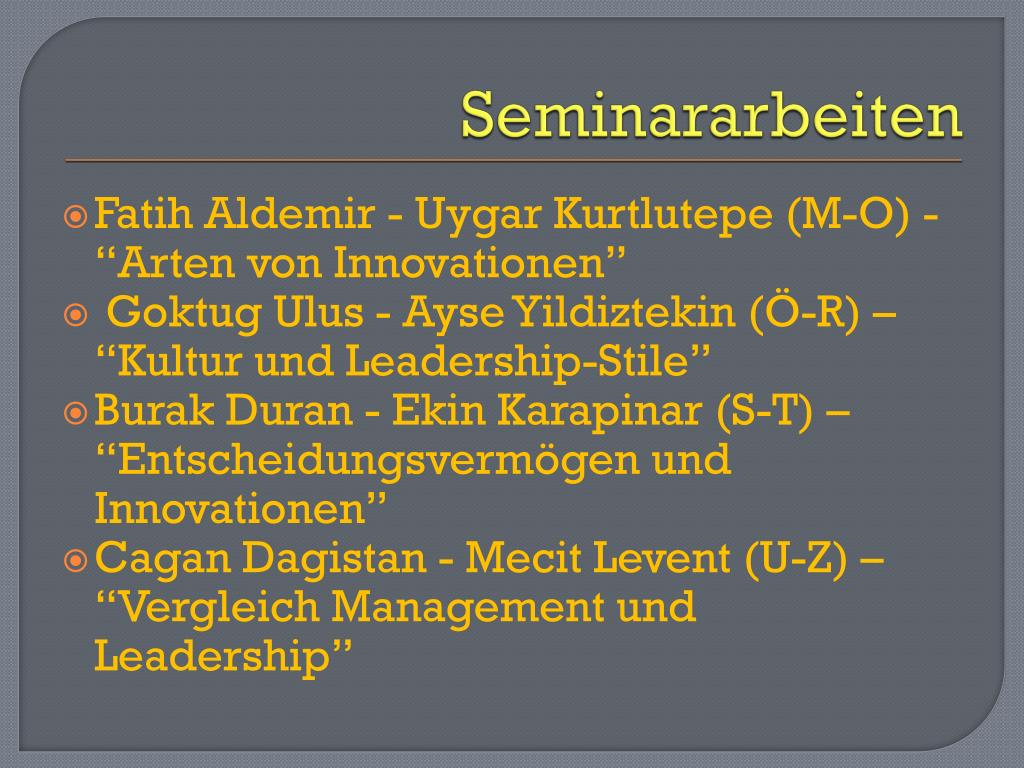 Seminararbeiten

Fatih Aldemir - Uygar Kurtlutepe (M-O) - “Arten von Innovationen”

Goktug Ulus - Ayse Yildiztekin (Ö-R) – “Kultur und Leadership-Stile”

Burak Duran - Ekin Karapinar (S-T) – “Entscheidungsvermögen und Innovationen”

Cagan Dagistan - Mecit Levent (U-Z) – “Vergleich Management und Leadership”